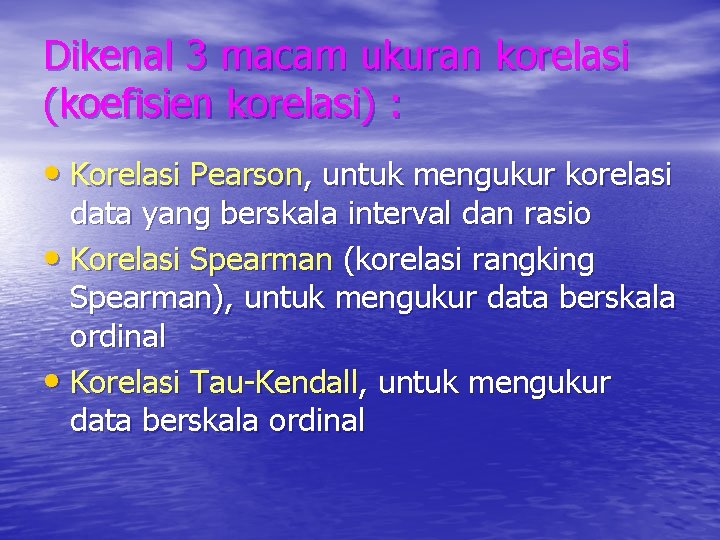 Dikenal 3 macam ukuran korelasi (koefisien korelasi) :

• Korelasi Pearson, untuk mengukur korelasi data yang berskala interval dan rasio
• Korelasi Spearman (korelasi rangking Spearman), untuk mengukur data berskala ordinal
• Korelasi Tau-Kendall, untuk mengukur data berskala ordinal